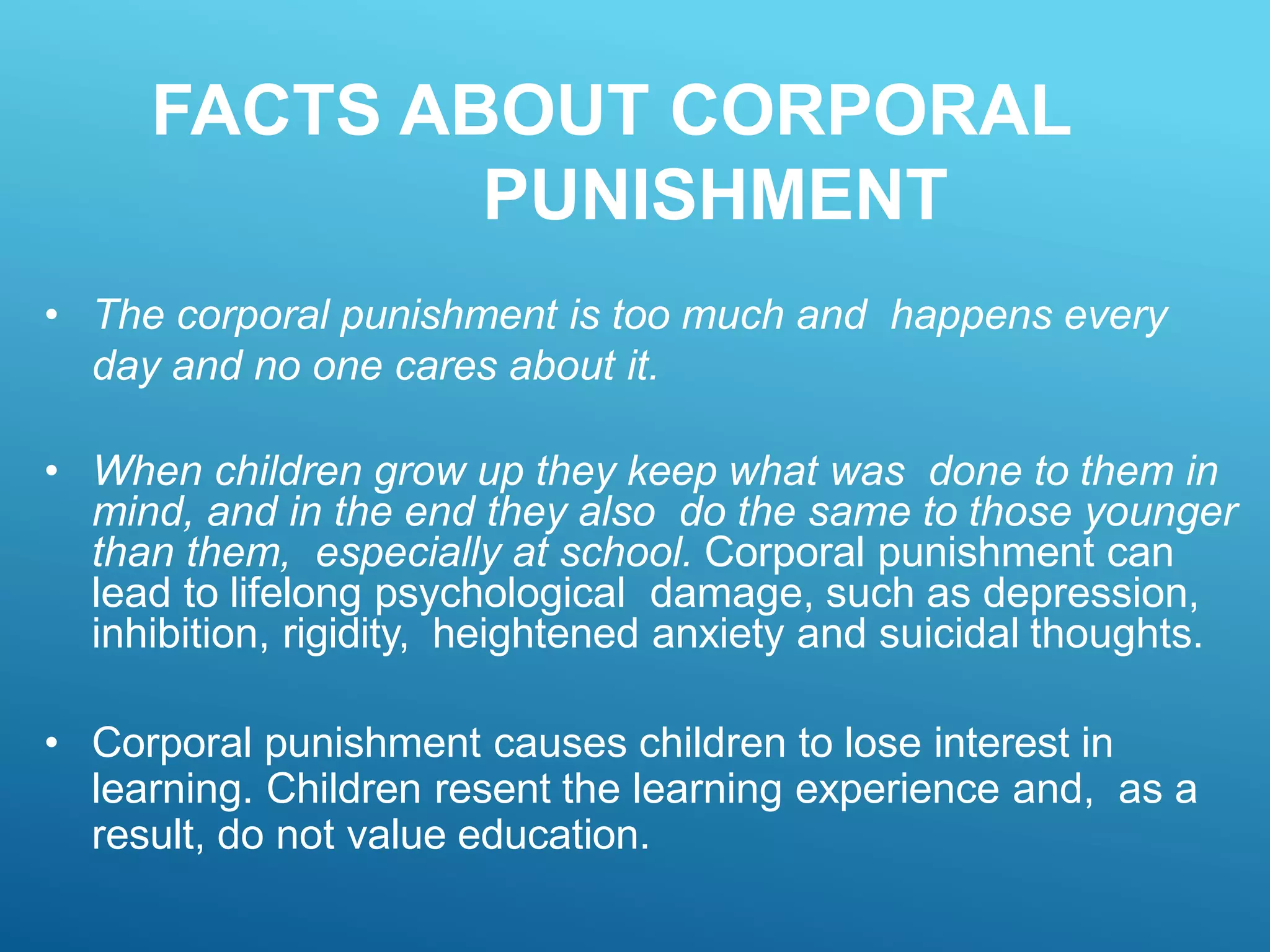 FACTS ABOUT CORPORAL PUNISHMENT

• The corporal punishment is too much and happens every day and no one cares about it.

• When children grow up they keep what was done to them in mind, and in the end they also do the same to those younger than them, especially at school. Corporal punishment can lead to lifelong psychological damage, such as depression, inhibition, rigidity, heightened anxiety and suicidal thoughts.

• Corporal punishment causes children to lose interest in learning. Children resent the learning experience and, as a result, do not value education.